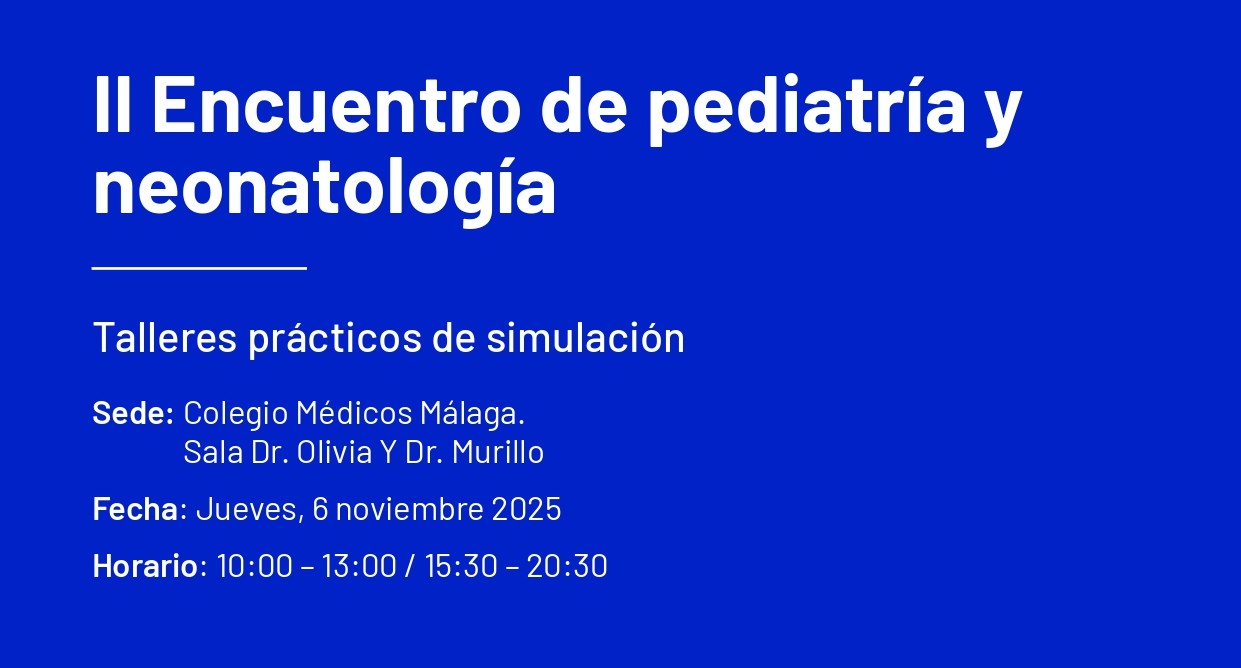 II Encuentro de pediatría y neonatología

Talleres prácticos de simulación

Sede: Colegio Médicos Málaga.
Sala Dr. Olivia Y Dr. Murillo

Fecha: Jueves, 6 noviembre 2025

Horario: 10:00 – 13:00 / 15:30 – 20:30